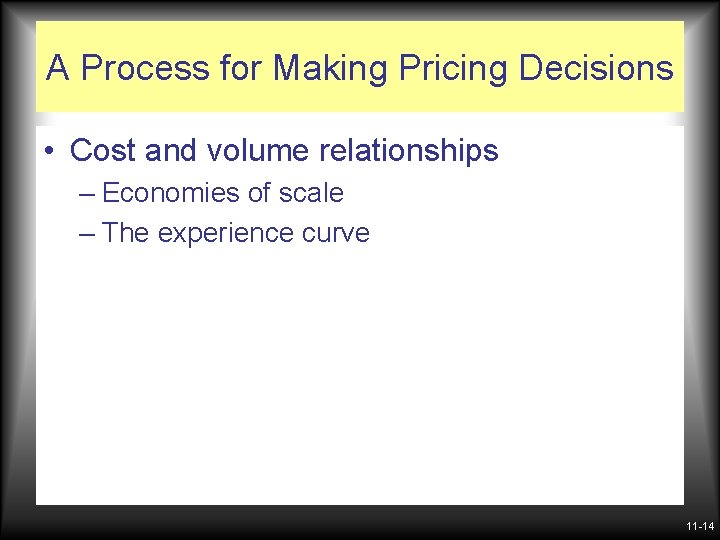 A Process for Making Pricing Decisions

• Cost and volume relationships
– Economies of scale
– The experience curve

11-14